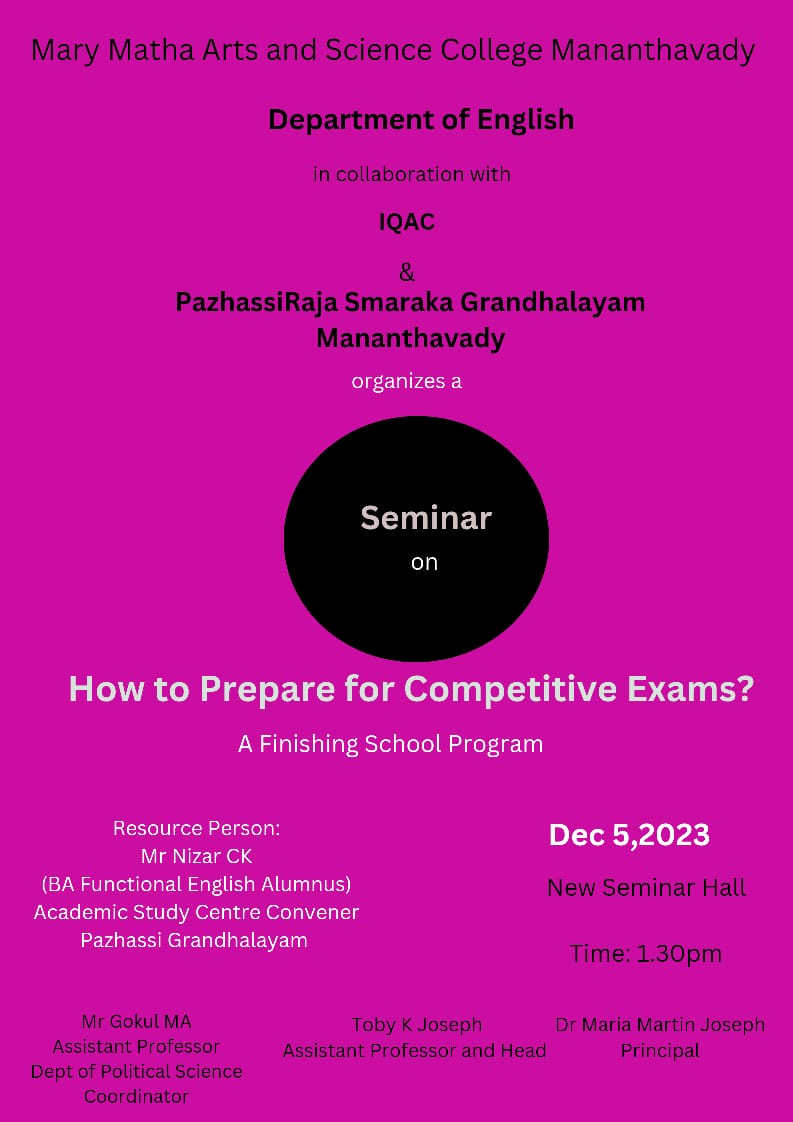 Mary Matha Arts and Science College Mananthavady

Department of English

in collaboration with

IQAC

&

PazhassiRaja Smaraka Grandhalayam Mananthavady

organizes a

Seminar

on

How to Prepare for Competitive Exams?

A Finishing School Program

Resource Person:
Mr Nizar CK
(BA Functional English Alumnus)
Academic Study Centre Convener
Pazhassi Grandhalayam

Dec 5,2023

New Seminar Hall

Time: 1.30pm

Mr Gokul MA
Assistant Professor
Dept of Political Science
Coordinator

Toby K Joseph
Assistant Professor and Head

Dr Maria Martin Joseph
Principal